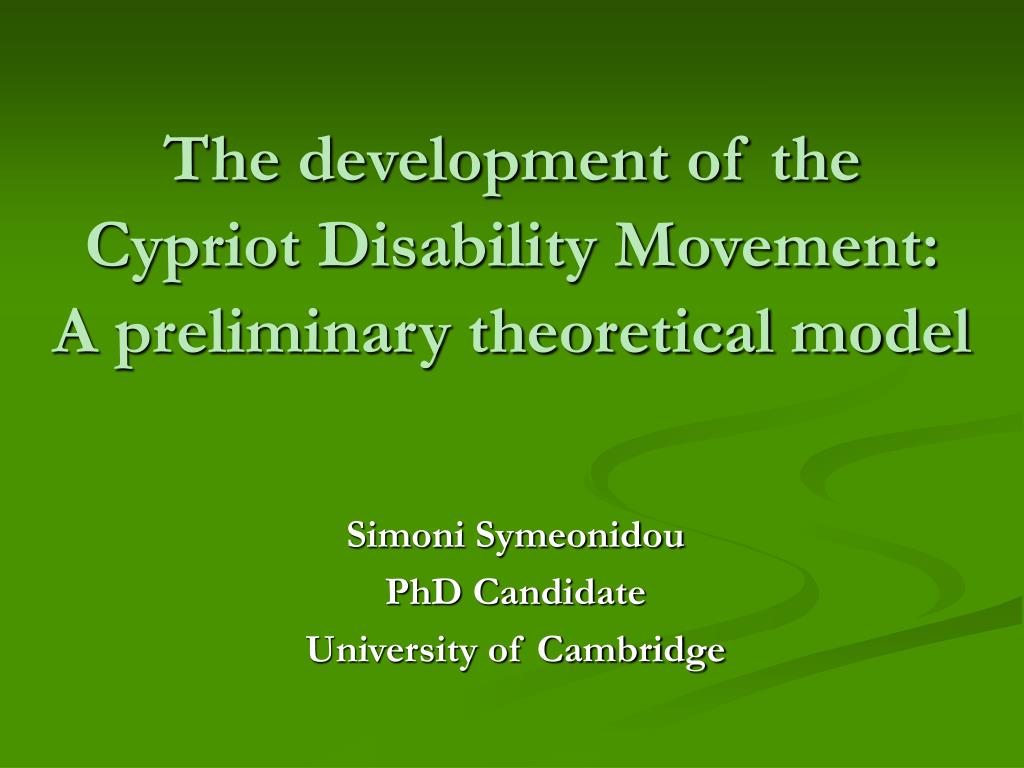 The development of the Cypriot Disability Movement: A preliminary theoretical model

Simoni Symeonidou
PhD Candidate
University of Cambridge